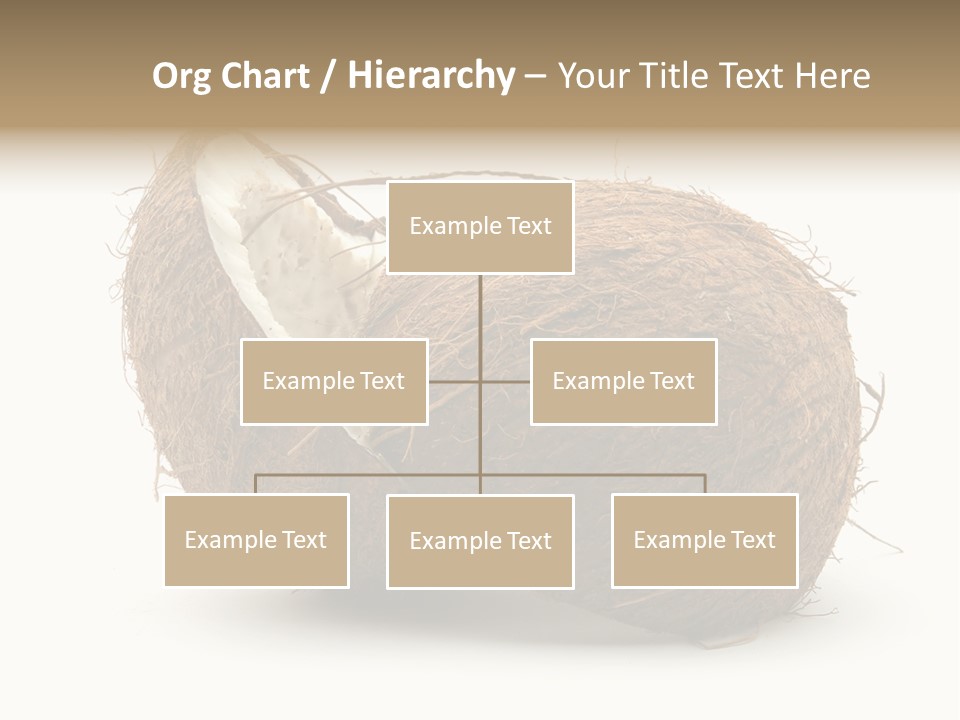 Org Chart / Hierarchy – Your Title Text Here

Example Text

Example Text

Example Text

Example Text

Example Text

Example Text